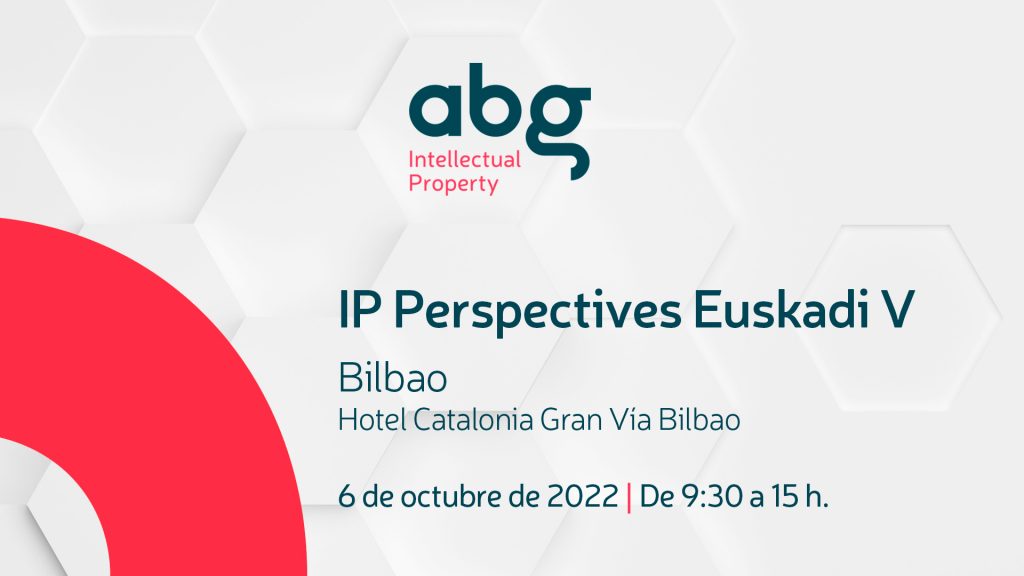 abg
Intellectual Property

IP Perspectives Euskadi V

Bilbao
Hotel Catalonia Gran Vía Bilbao

6 de octubre de 2022 | De 9:30 a 15 h.